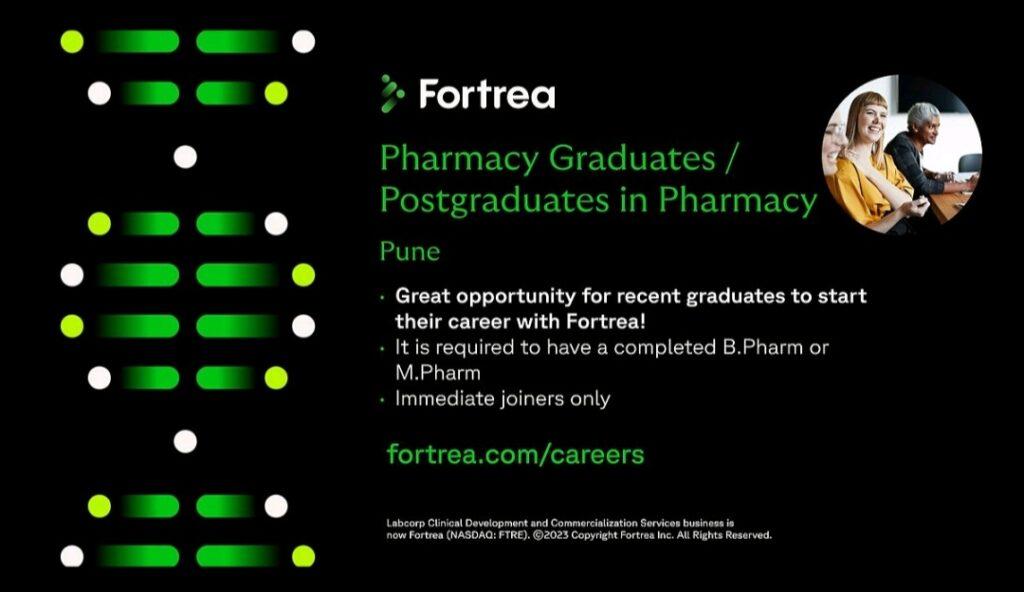 Fortrea

Pharmacy Graduates / Postgraduates in Pharmacy

Pune

· Great opportunity for recent graduates to start their career with Fortrea!
· It is required to have a completed B.Pharm or M.Pharm
· Immediate joiners only

fortrea.com/careers

Labcorp Clinical Development and Commercialization Services business is now Fortrea (NASDAQ: FTRE). ©2023 Copyright Fortrea Inc. All Rights Reserved.